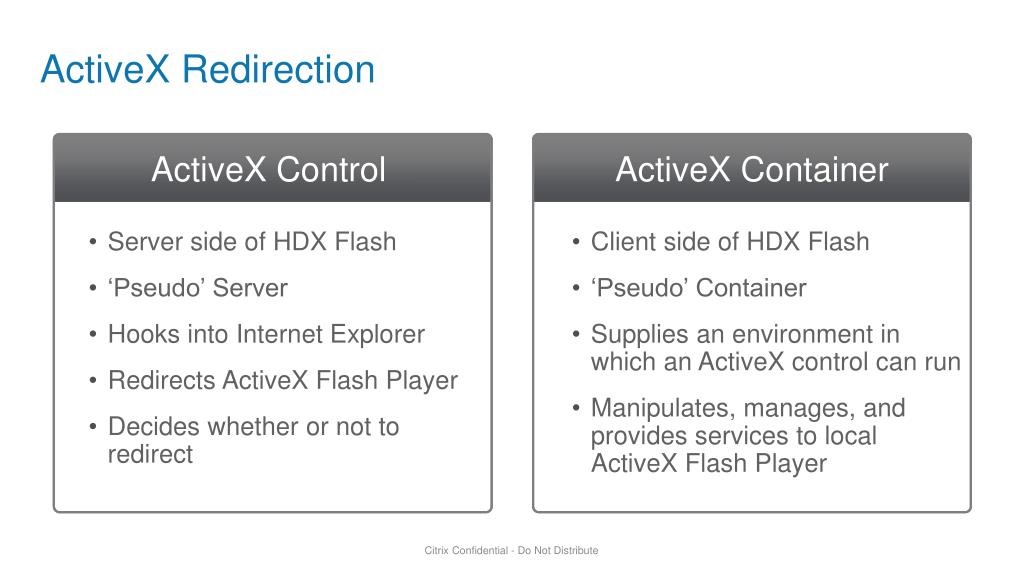 ActiveX Redirection

ActiveX Control

• Server side of HDX Flash
• ‘Pseudo’ Server
• Hooks into Internet Explorer
• Redirects ActiveX Flash Player
• Decides whether or not to redirect

ActiveX Container

• Client side of HDX Flash
• ‘Pseudo’ Container
• Supplies an environment in which an ActiveX control can run
• Manipulates, manages, and provides services to local ActiveX Flash Player

Citrix Confidential - Do Not Distribute